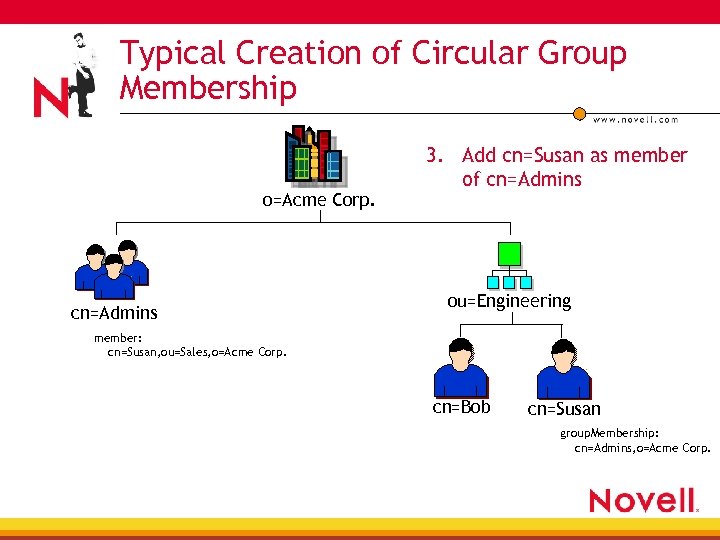 N

Typical Creation of Circular Group Membership

www.novell.com

3. Add cn=Susan as member of cn=Admins

o=Acme Corp.

cn=Admins

member:
cn=Susan,ou=Sales,o=Acme Corp.

ou=Engineering

cn=Bob

cn=Susan

groupMembership:
cn=Admins,o=Acme Corp.

Novell.